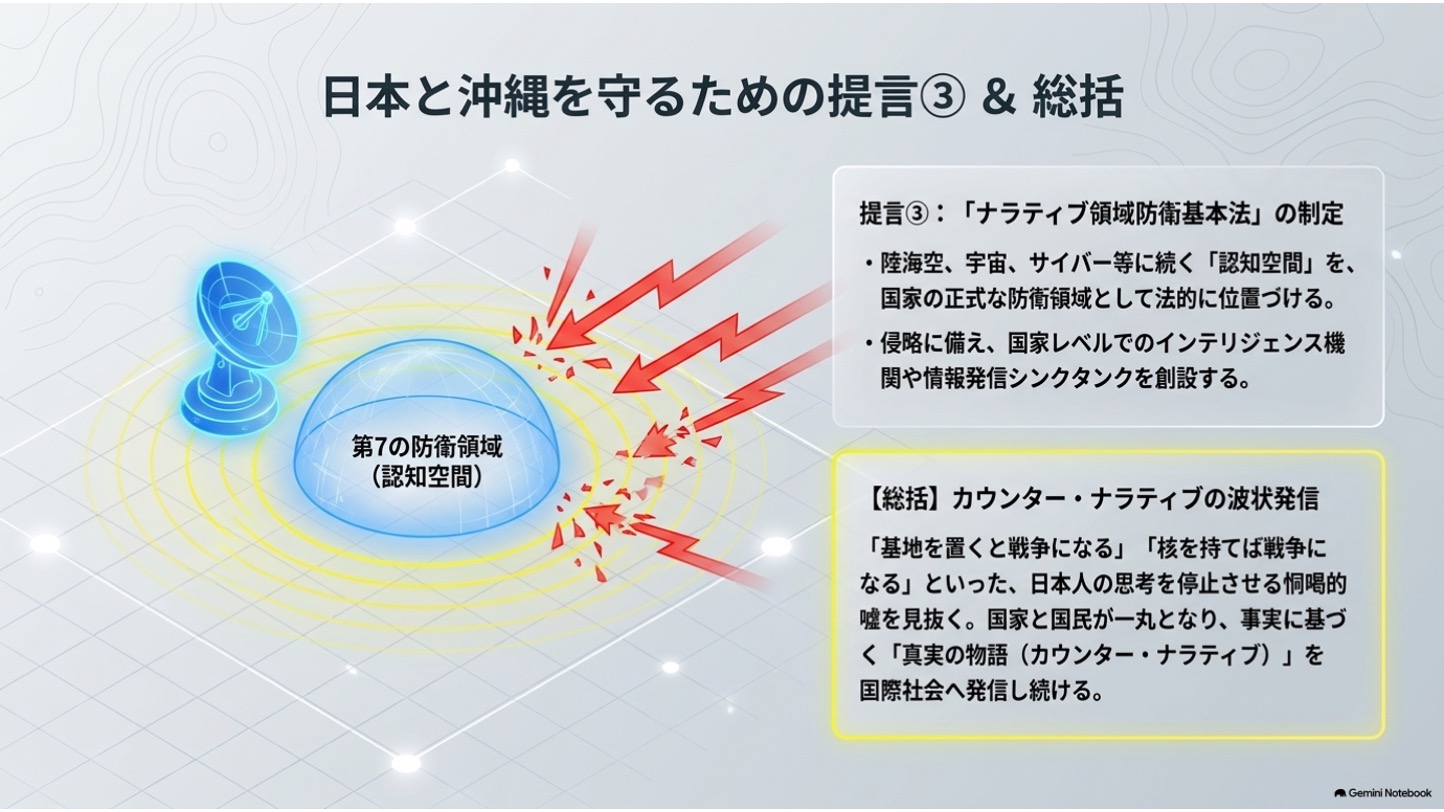 日本と沖縄を守るための提言③ & 総括

第7の防衛領域
(認知空間)

提言③：「ナラティブ領域防衛基本法」の制定

・陸海空、宇宙、サイバー等に続く「認知空間」を、国家の正式な防衛領域として法的に位置づける。

・侵略に備え、国家レベルでのインテリジェンス機関や情報発信シンクタンクを創設する。

【総括】カウンター・ナラティブの波状発信

「基地を置くと戦争になる」「核を持てば戦争になる」といった、日本人の思考を停止させる恫喝的嘘を見抜く。国家と国民が一丸となり、事実に基づく「真実の物語（カウンター・ナラティブ）」を国際社会へ発信し続ける。

Gemini Notebook